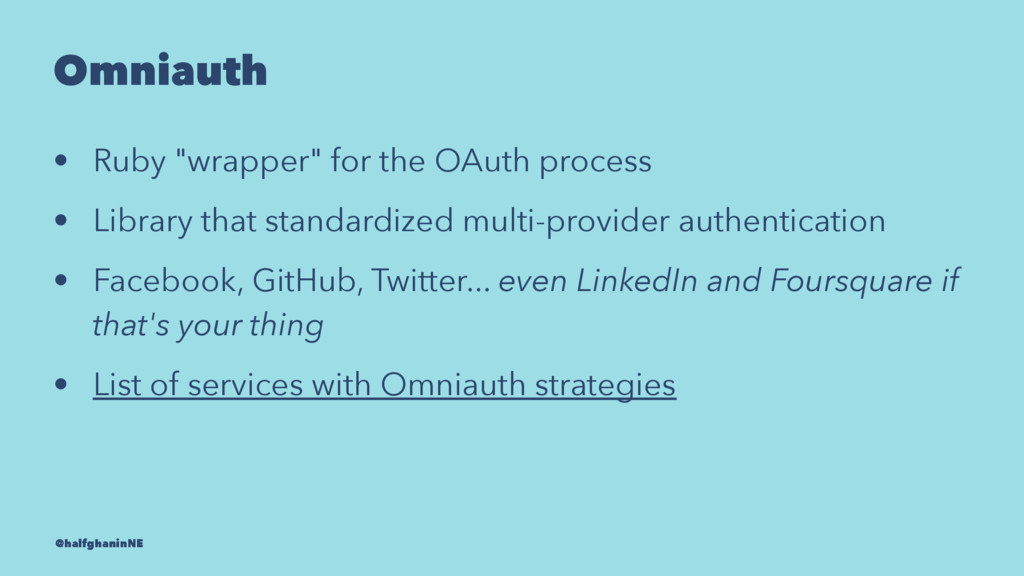 Omniauth

• Ruby "wrapper" for the OAuth process

• Library that standardized multi-provider authentication

• Facebook, GitHub, Twitter... even LinkedIn and Foursquare if that's your thing

• List of services with Omniauth strategies

@halfghaninNE